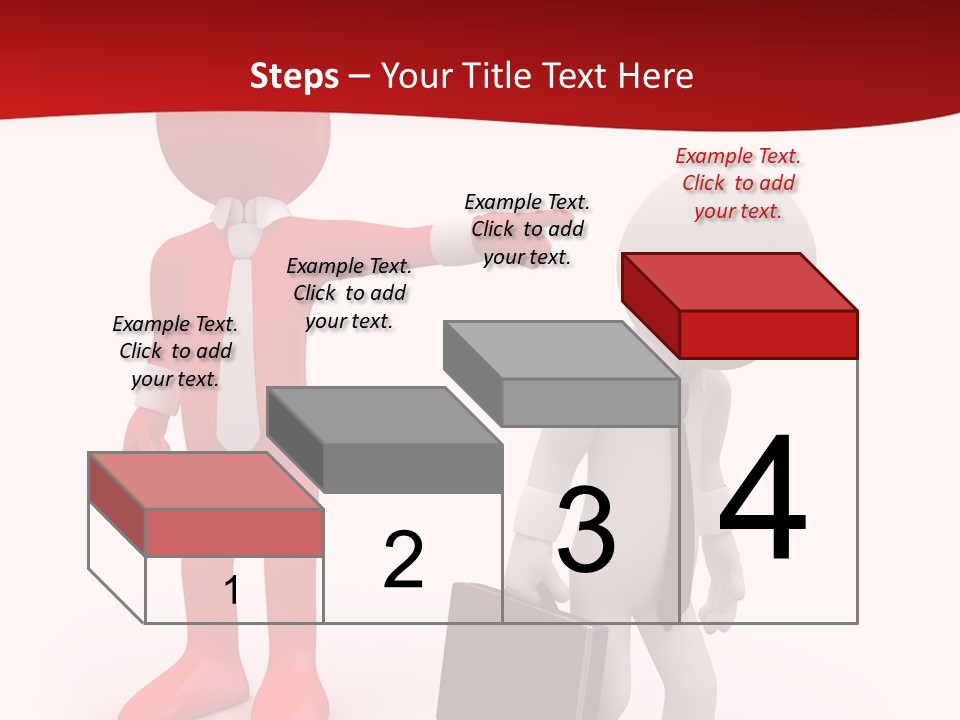 Steps – Your Title Text Here

Example Text. Click to add your text.

Example Text. Click to add your text.

Example Text. Click to add your text.

Example Text. Click to add your text.

1

2

3

4